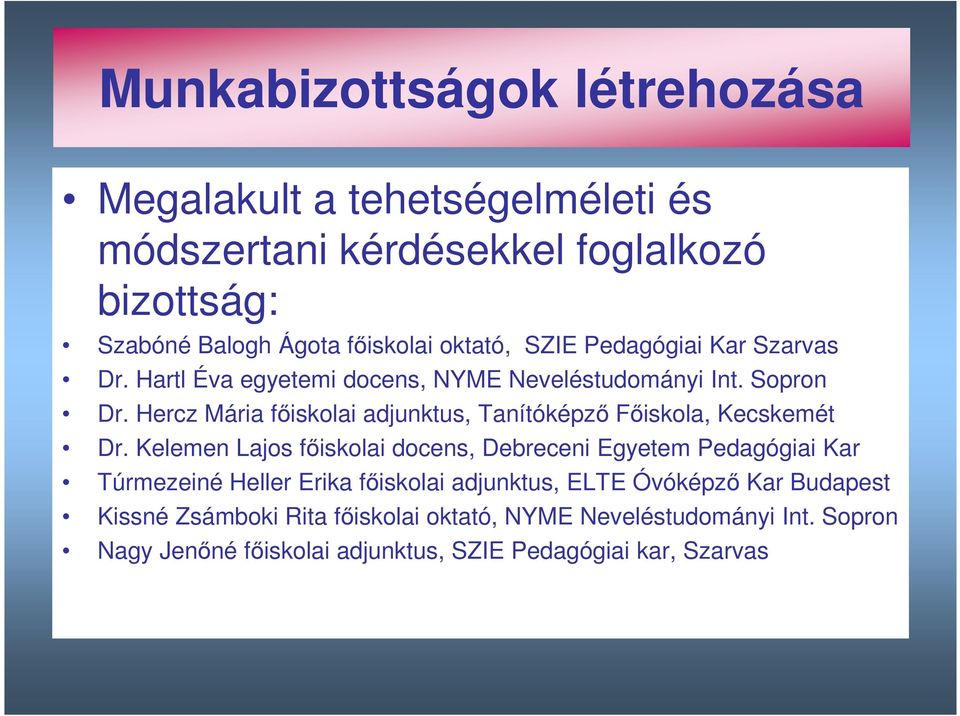 Munkabizottságok létrehozása

• Megalakult a tehetségelméleti és módszertani kérdésekkel foglalkozó bizottság:

• Szabóné Balogh Ágota főiskolai oktató, SZIE Pedagógiai Kar Szarvas
• Dr. Hartl Éva egyetemi docens, NYME Neveléstudományi Int. Sopron
• Dr. Hercz Mária főiskolai adjunktus, Tanítóképző Főiskola, Kecskemét
• Dr. Kelemen Lajos főiskolai docens, Debreceni Egyetem Pedagógiai Kar
• Túrmezeiné Heller Erika főiskolai adjunktus, ELTE Óvóképző Kar Budapest
• Kissné Zsámboki Rita főiskolai oktató, NYME Neveléstudományi Int. Sopron
• Nagy Jenőné főiskolai adjunktus, SZIE Pedagógiai kar, Szarvas